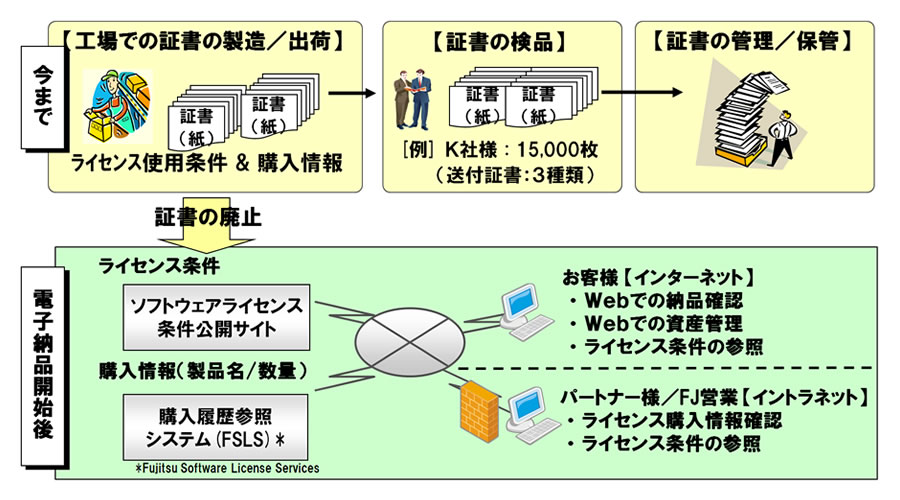 今まで

【工場での証書の製造／出荷】

証書（紙）

証書（紙）

ライセンス使用条件 & 購入情報

【証書の検品】

証書（紙）

証書（紙）

［例］K社様：15,000枚
（送付証書：3種類）

【証書の管理／保管】

証書の廃止

電子納品開始後

ライセンス条件

ソフトウェアライセンス条件公開サイト

購入情報（製品名／数量）

購入履歴参照システム（FSLS）＊

＊Fujitsu Software License Services

お客様【インターネット】
・Webでの納品確認
・Webでの資産管理
・ライセンス条件の参照

パートナー様／FJ営業【イントラネット】
・ライセンス購入情報確認
・ライセンス条件の参照